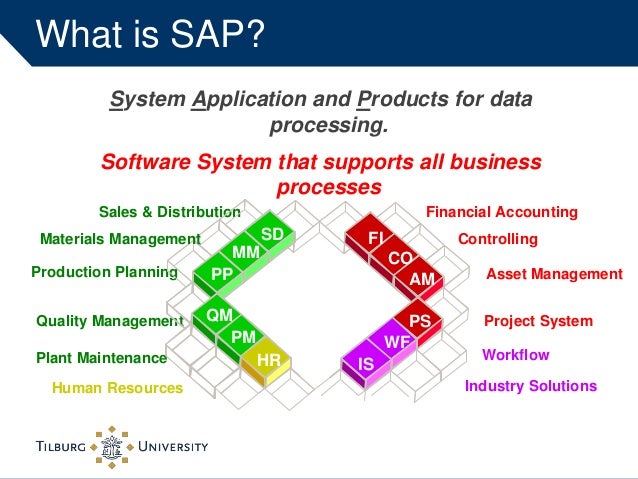 What is SAP?

System Application and Products for data processing.

Software System that supports all business processes

Sales & Distribution
Materials Management
Production Planning
Quality Management
Plant Maintenance
Human Resources

SD
MM
PP
QM
PM
HR

FI
CO
AM
PS
WF
IS

Financial Accounting
Controlling
Asset Management
Project System
Workflow
Industry Solutions

TILBURG UNIVERSITY